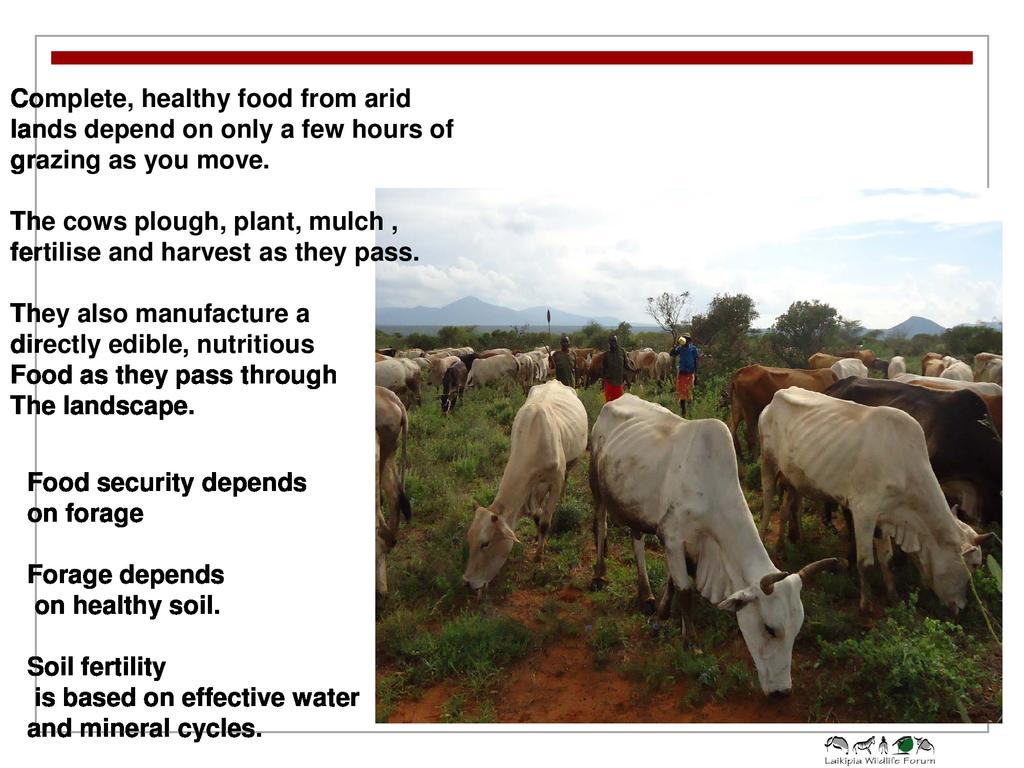 Complete, healthy food from arid lands depend on only a few hours of grazing as you move.

The cows plough, plant, mulch , fertilise and harvest as they pass.

They also manufacture a directly edible, nutritious Food as they pass through The landscape.

Food security depends on forage

Forage depends on healthy soil.

Soil fertility is based on effective water and mineral cycles.

Laikipia Wildlife Forum